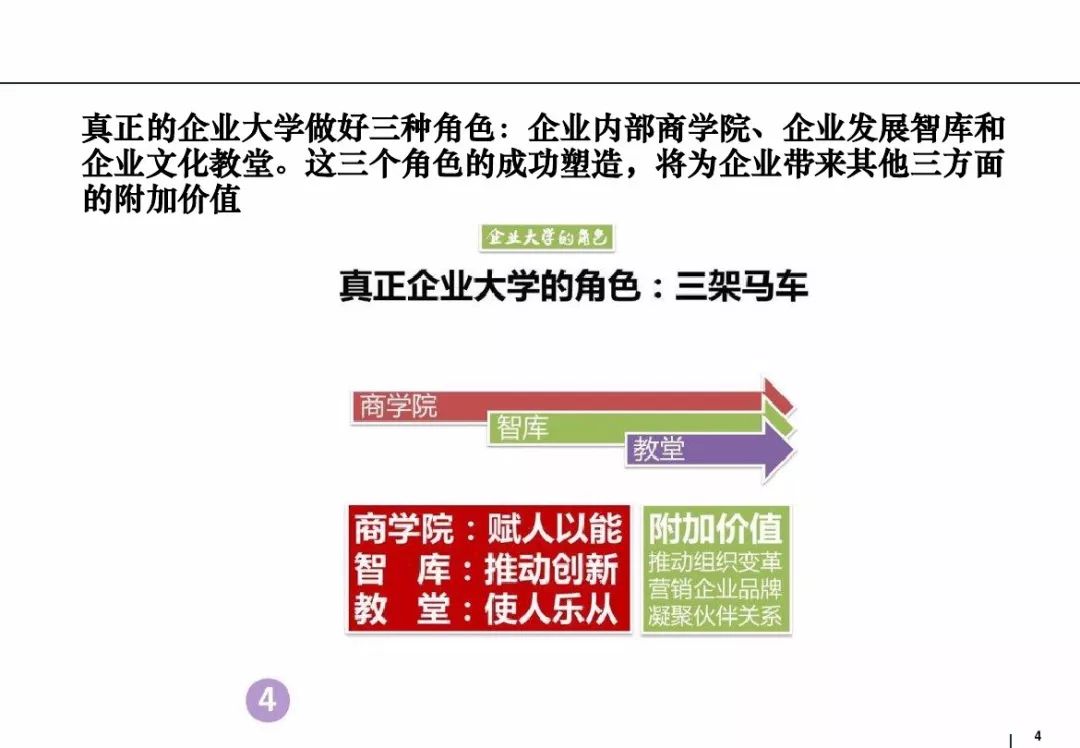 真正的企业大学做好三种角色：企业内部商学院、企业发展智库和企业文化教堂。这三个角色的成功塑造，将为企业带来其他三方面的附加价值

企业大学的角色

真正企业大学的角色：三架马车

商学院
智库
教堂

商学院：赋人以能
智　库：推动创新
教　堂：使人乐从

附加价值
推动组织变革
营销企业品牌
凝聚伙伴关系

4

4